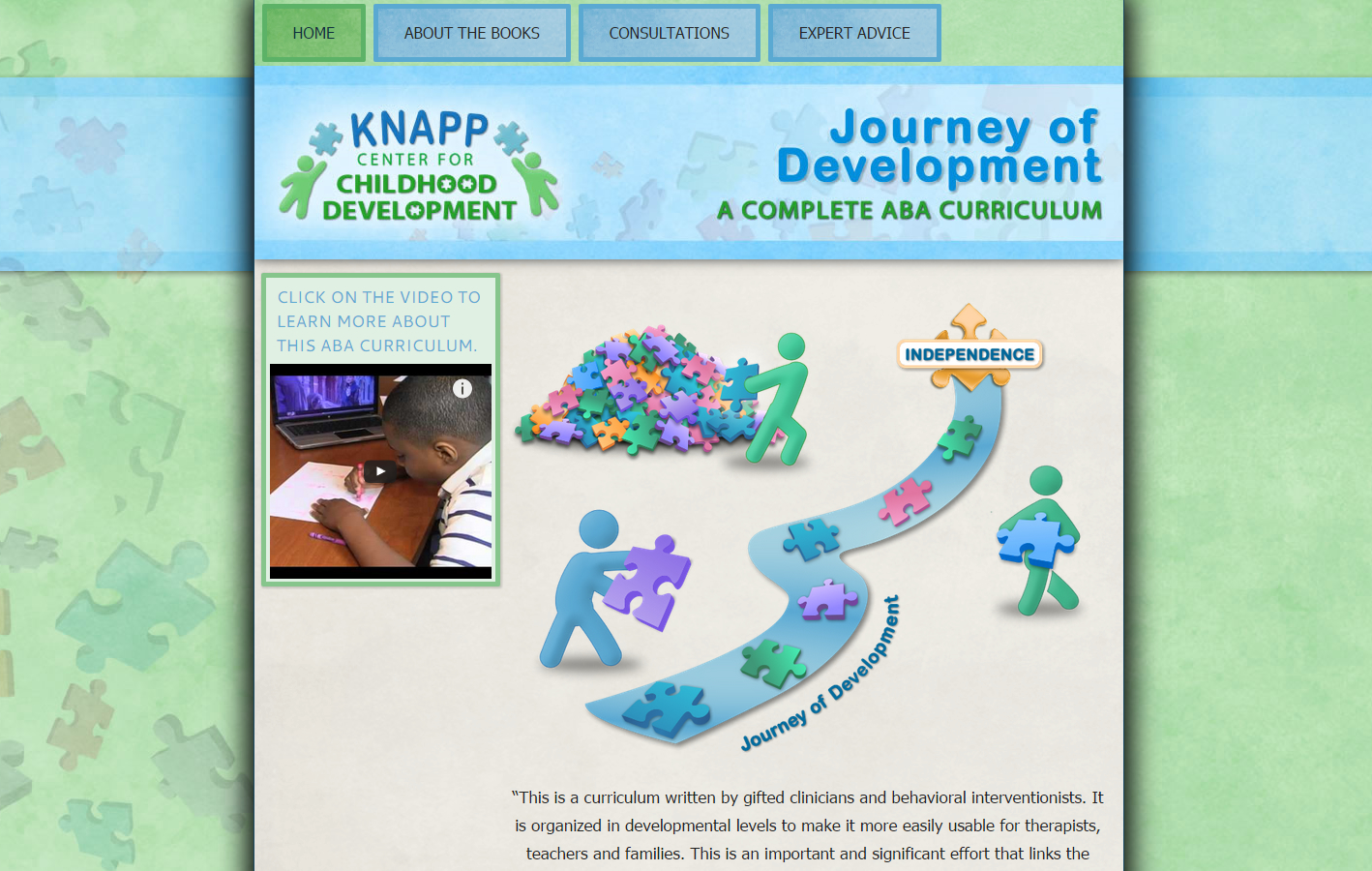 HOME ABOUT THE BOOKS CONSULTATIONS EXPERT ADVICE

KNAPP CENTER FOR CHILDHOOD DEVELOPMENT

Journey of Development
A COMPLETE ABA CURRICULUM

CLICK ON THE VIDEO TO LEARN MORE ABOUT THIS ABA CURRICULUM.

INDEPENDENCE

Journey of Development

"This is a curriculum written by gifted clinicians and behavioral interventionists. It is organized in developmental levels to make it more easily usable for therapists, teachers and families. This is an important and significant effort that links the